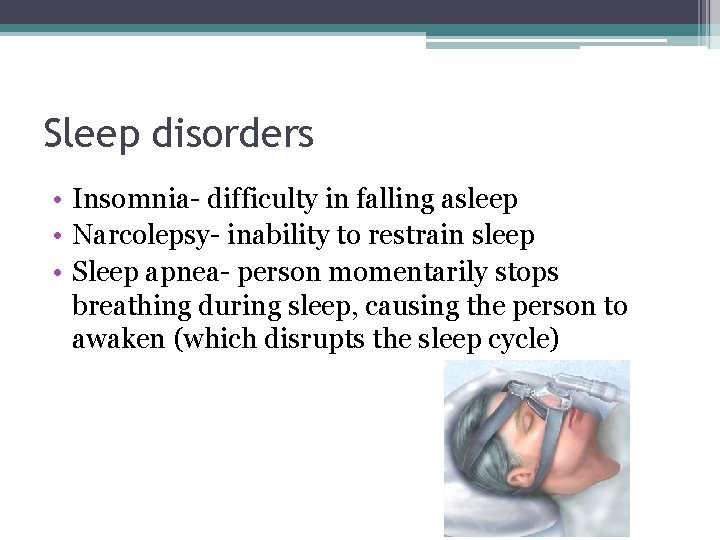 Sleep disorders

• Insomnia- difficulty in falling asleep
• Narcolepsy- inability to restrain sleep
• Sleep apnea- person momentarily stops breathing during sleep, causing the person to awaken (which disrupts the sleep cycle)